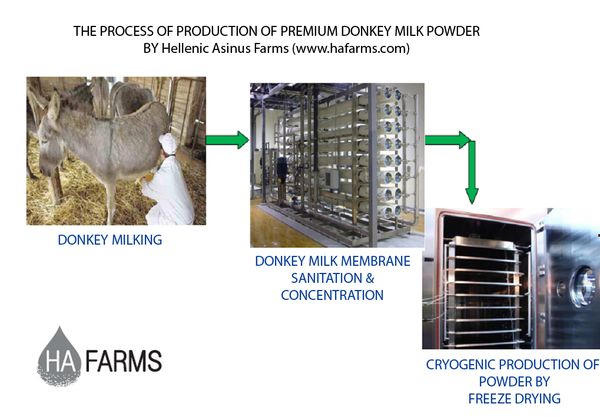 THE PROCESS OF PRODUCTION OF PREMIUM DONKEY MILK POWDER
BY Hellenic Asinus Farms (www.hafarms.com)

DONKEY MILKING

DONKEY MILK MEMBRANE SANITATION & CONCENTRATION

CRYOGENIC PRODUCTION OF POWDER BY FREEZE DRYING

HA FARMS